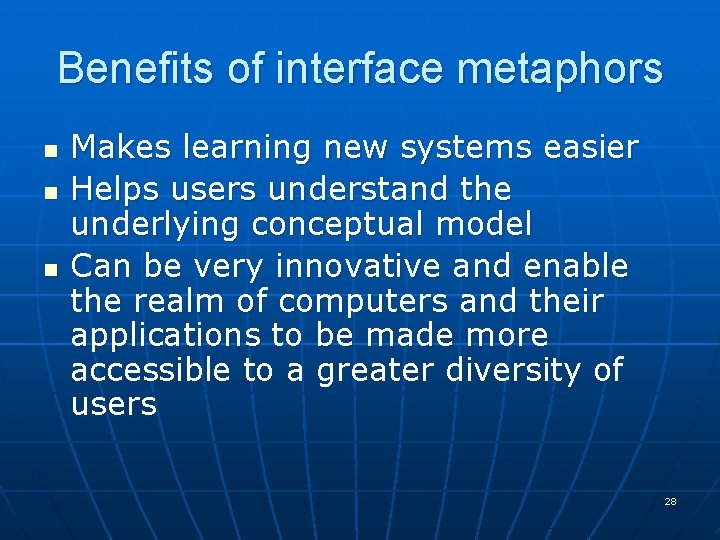 Benefits of interface metaphors

- Makes learning new systems easier
- Helps users understand the underlying conceptual model
- Can be very innovative and enable the realm of computers and their applications to be made more accessible to a greater diversity of users

28